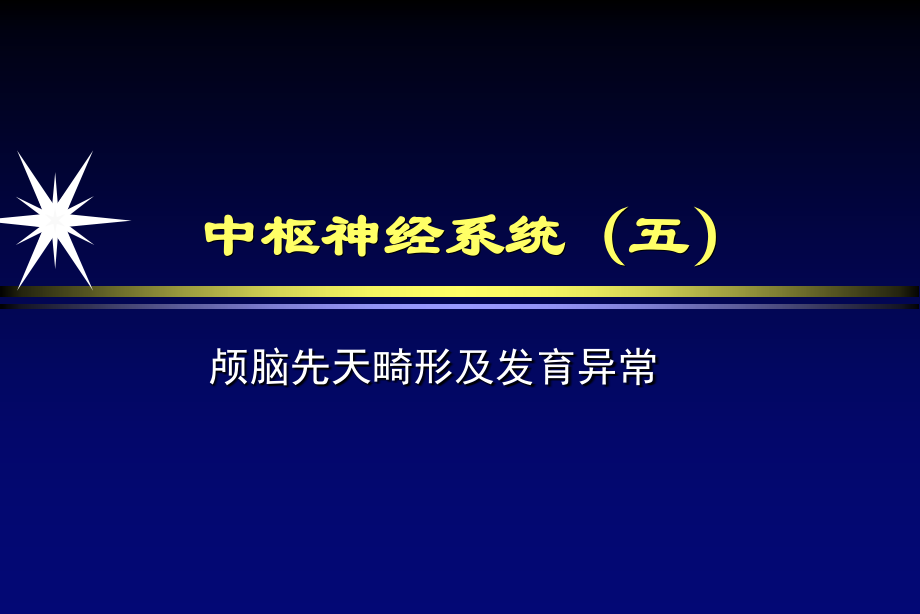 中枢神经系统（五）

颅脑先天畸形及发育异常